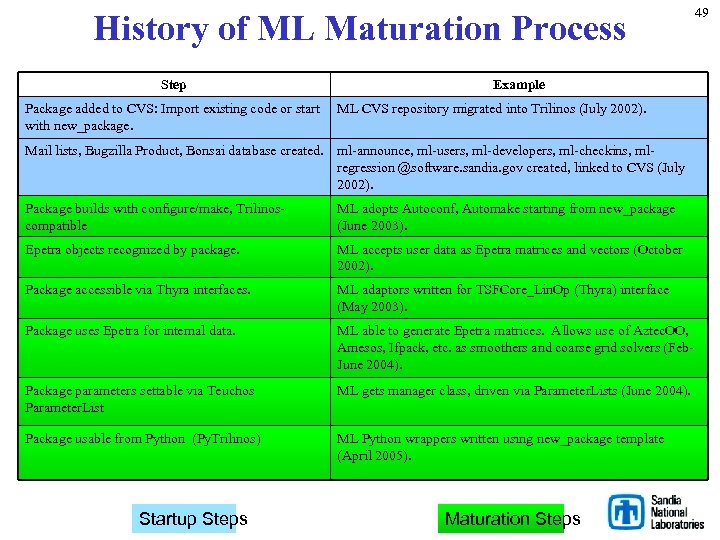 49

History of ML Maturation Process

| Step | Example |
|---|---|
| Package added to CVS: Import existing code or start with new_package. | ML CVS repository migrated into Trilinos (July 2002). |
| Mail lists, Bugzilla Product, Bonsai database created. | ml-announce, ml-users, ml-developers, ml-checkins, ml-regression @software.sandia.gov created, linked to CVS (July 2002). |
| Package builds with configure/make, Trilinos-compatible | ML adopts Autoconf, Automake starting from new_package (June 2003). |
| Epetra objects recognized by package. | ML accepts user data as Epetra matrices and vectors (October 2002). |
| Package accessible via Thyra interfaces. | ML adaptors written for TSFCore_LinOp (Thyra) interface (May 2003). |
| Package uses Epetra for internal data. | ML able to generate Epetra matrices. Allows use of AztecOO, Amesos, Ifpack, etc. as smoothers and coarse grid solvers (Feb-June 2004). |
| Package parameters settable via Teuchos ParameterList | ML gets manager class, driven via ParameterLists (June 2004). |
| Package usable from Python (PyTrilinos) | ML Python wrappers written using new_package template (April 2005). |

Startup Steps

Maturation Steps

Sandia National Laboratories